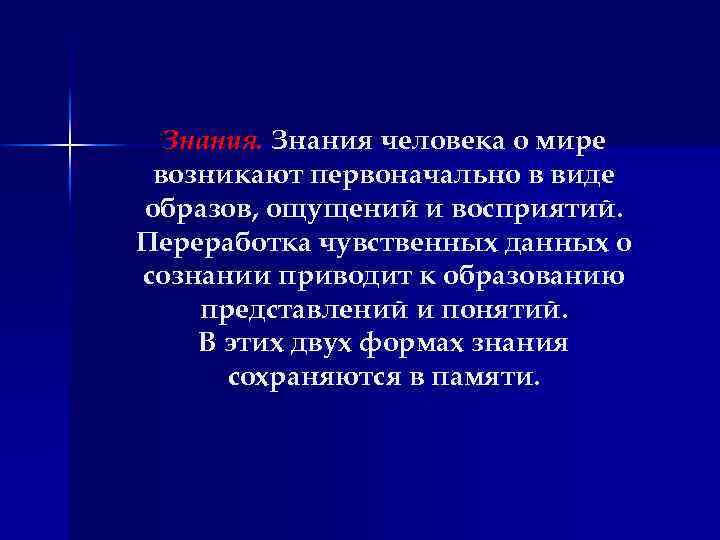 Знания. Знания человека о мире возникают первоначально в виде образов, ощущений и восприятий. Переработка чувственных данных о сознании приводит к образованию представлений и понятий.
В этих двух формах знания сохраняются в памяти.